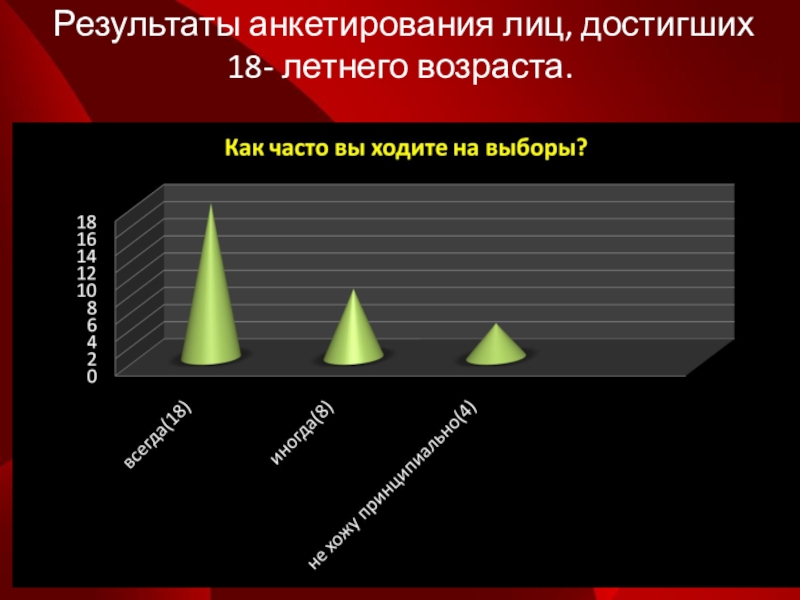 Результаты анкетирования лиц, достигших 18- летнего возраста.

Как часто вы ходите на выборы?

18
16
14
12
10
8
6
4
2
0

всегда(18)
иногда(8)
не хожу принципиально(4)